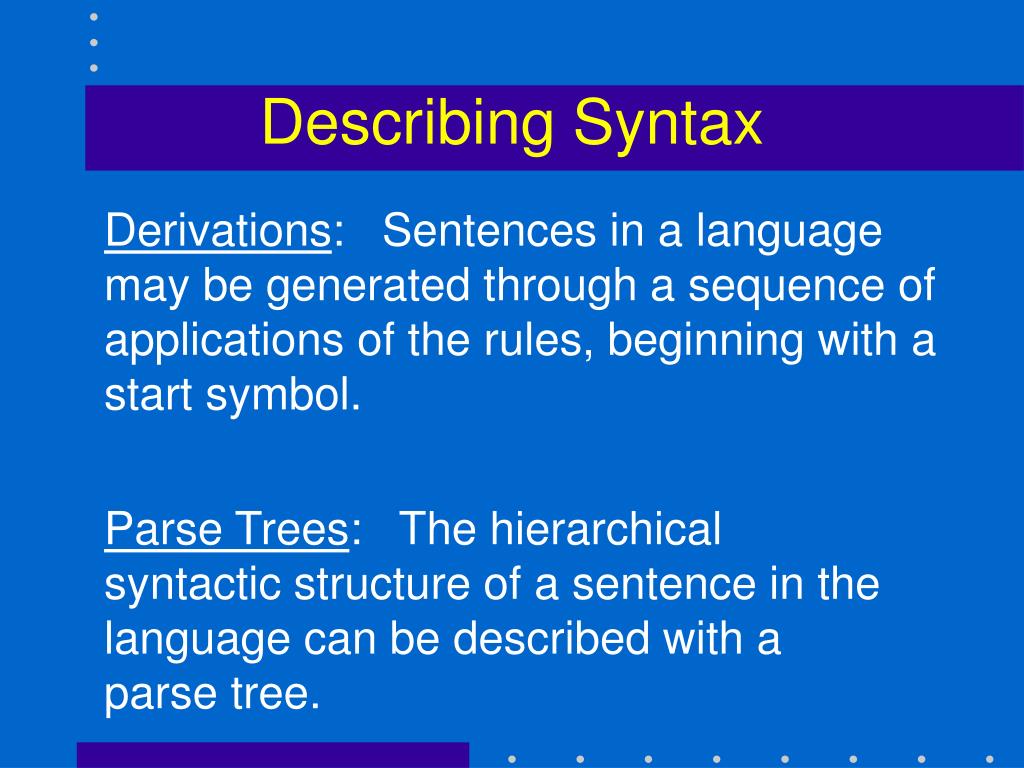 Describing Syntax

Derivations: Sentences in a language may be generated through a sequence of applications of the rules, beginning with a start symbol.

Parse Trees: The hierarchical syntactic structure of a sentence in the language can be described with a parse tree.